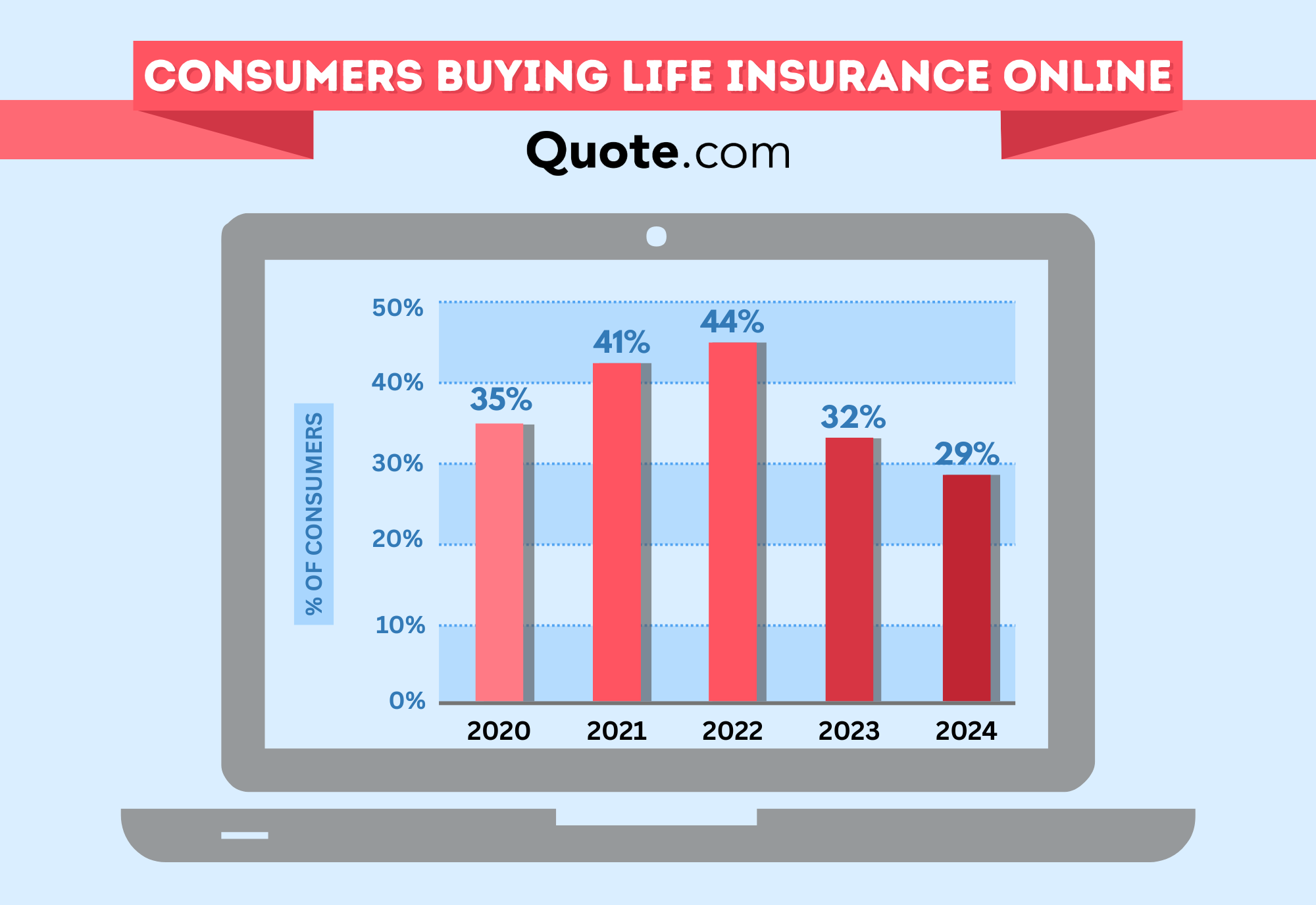 CONSUMERS BUYING LIFE INSURANCE ONLINE

Quote.com

% OF CONSUMERS

50%
40%
30%
20%
10%
0%

35%
41%
44%
32%
29%

2020
2021
2022
2023
2024